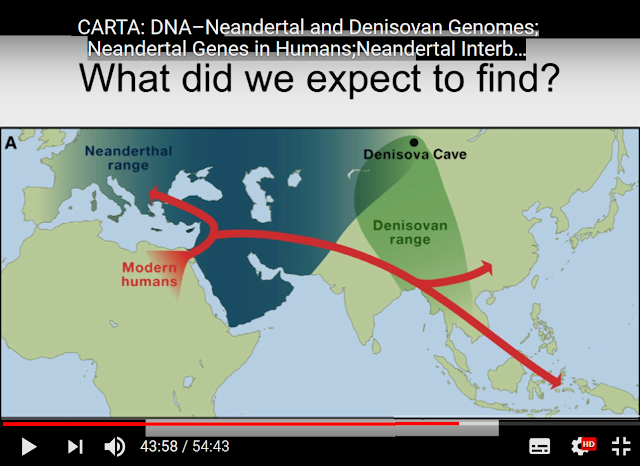 CARTA: DNA–Neandertal and Denisovan Genomes; Neandertal Genes in Humans;Neandertal Interb…

What did we expect to find?

A

Neanderthal range

Denisova Cave

Denisovan range

Modern humans

43:58 / 54:43

HD